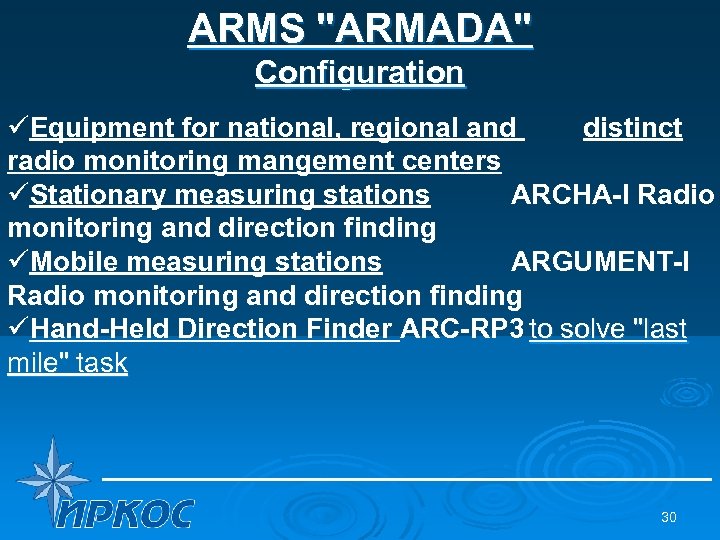 ARMS "ARMADA"
Configuration

✓Equipment for national, regional and distinct radio monitoring mangement centers
✓Stationary measuring stations ARCHA-I Radio monitoring and direction finding
✓Mobile measuring stations ARGUMENT-I Radio monitoring and direction finding
✓Hand-Held Direction Finder ARC-RP3 to solve "last mile" task

ИРКОС

30